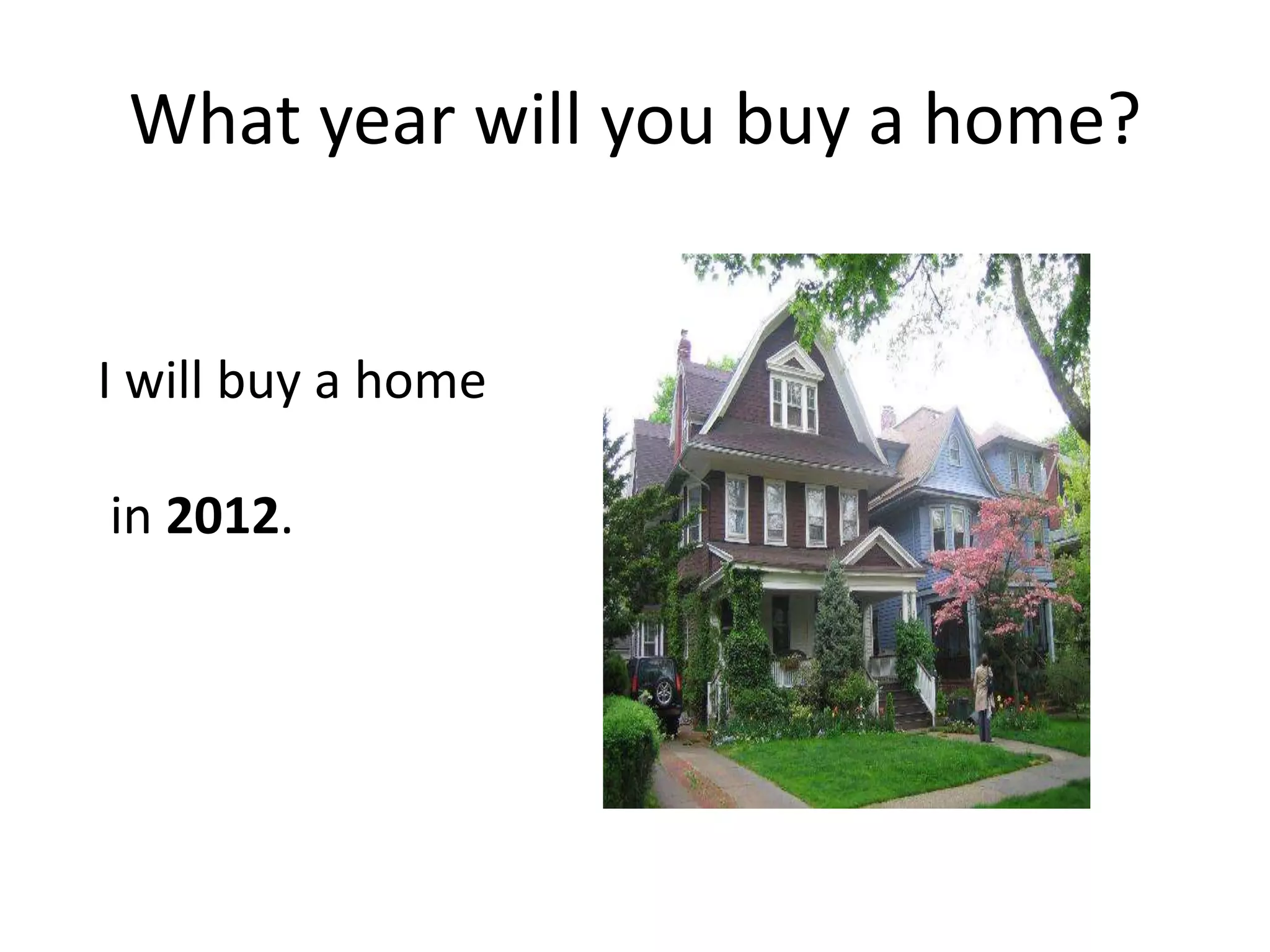 What year will you buy a home?

I will buy a home

in 2012.